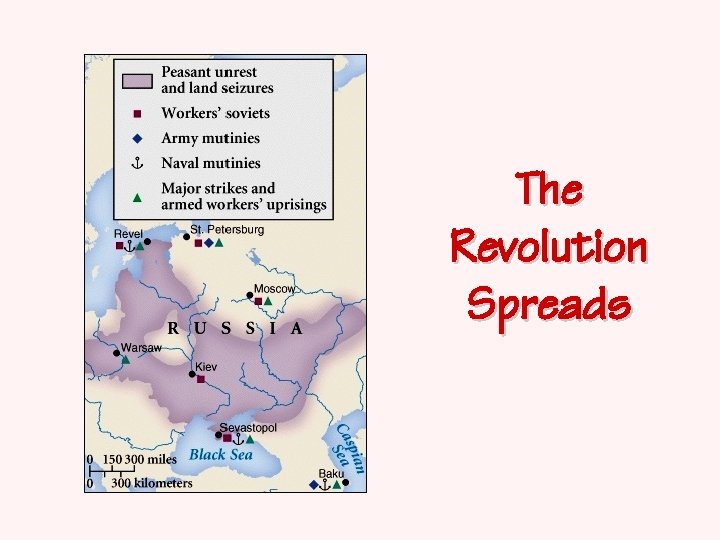 Peasant unrest and land seizures
Workers' soviets
Army mutinies
Naval mutinies
Major strikes and armed workers' uprisings

Revel
St. Petersburg
Moscow
RUSSIA
Warsaw
Kiev
Sevastopol
Black Sea
Caspian Sea
Baku
0 150 300 miles
0 300 kilometers

The Revolution Spreads